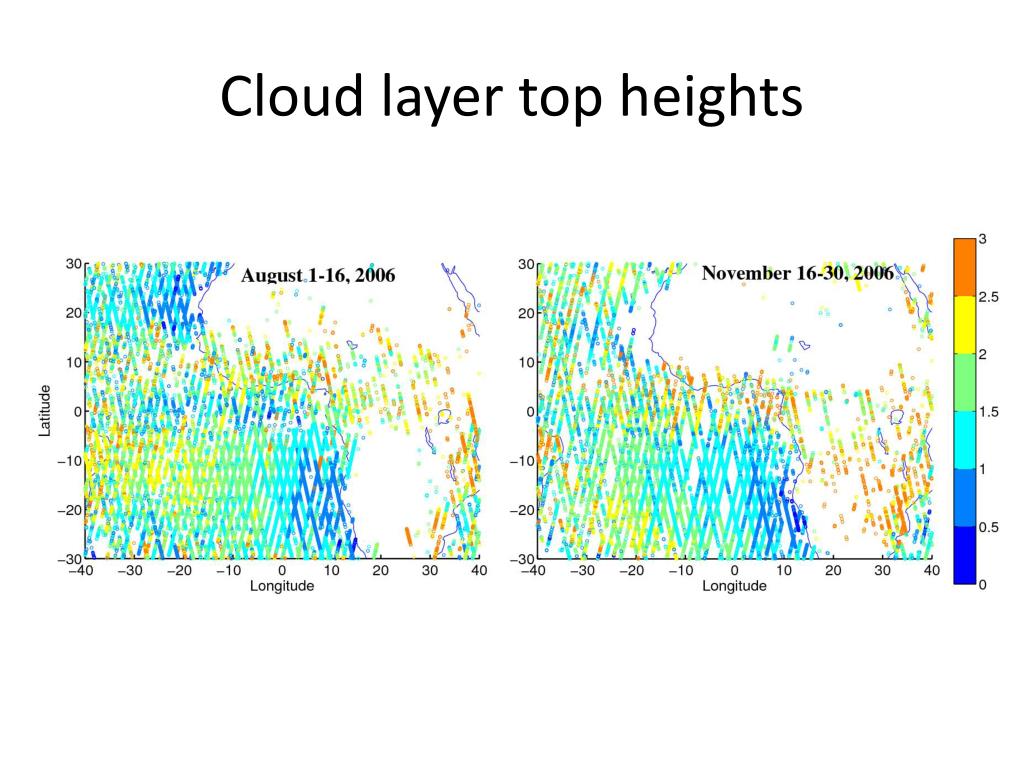 Cloud layer top heights

August 1-16, 2006

30
20
10
0
−10
−20
−30

Latitude

−40 −30 −20 −10 0 10 20 30 40

Longitude

November 16-30, 2006

30
20
10
0
−10
−20
−30

−40 −30 −20 −10 0 10 20 30 40

Longitude

3
2.5
2
1.5
1
0.5
0